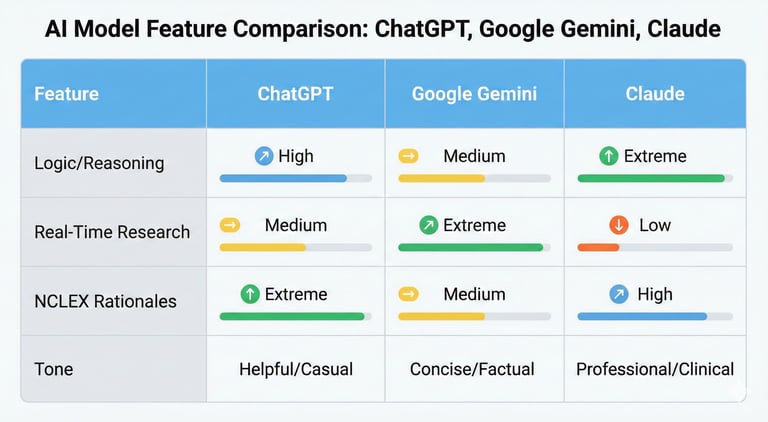 AI Model Feature Comparison: ChatGPT, Google Gemini, Claude

| Feature | ChatGPT | Google Gemini | Claude |
|---|---|---|---|
| Logic/Reasoning | High | Medium | Extreme |
| Real-Time Research | Medium | Extreme | Low |
| NCLEX Rationales | Extreme | Medium | High |
| Tone | Helpful/Casual | Concise/Factual | Professional/Clinical |